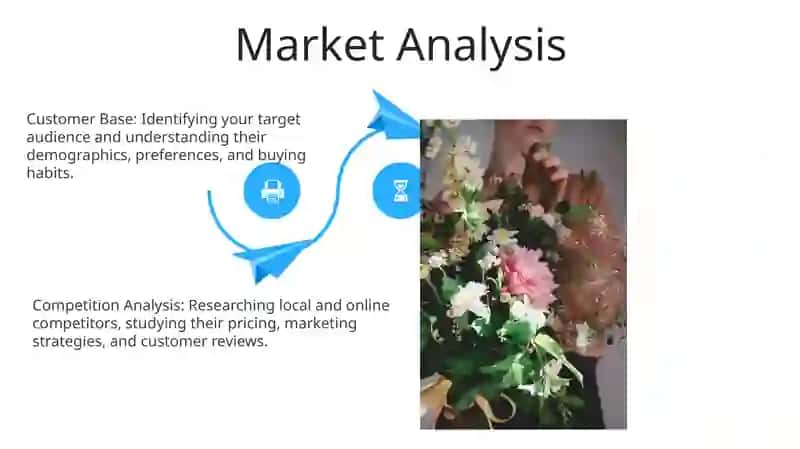 Market Analysis

Customer Base: Identifying your target audience and understanding their demographics, preferences, and buying habits.

Competition Analysis: Researching local and online competitors, studying their pricing, marketing strategies, and customer reviews.